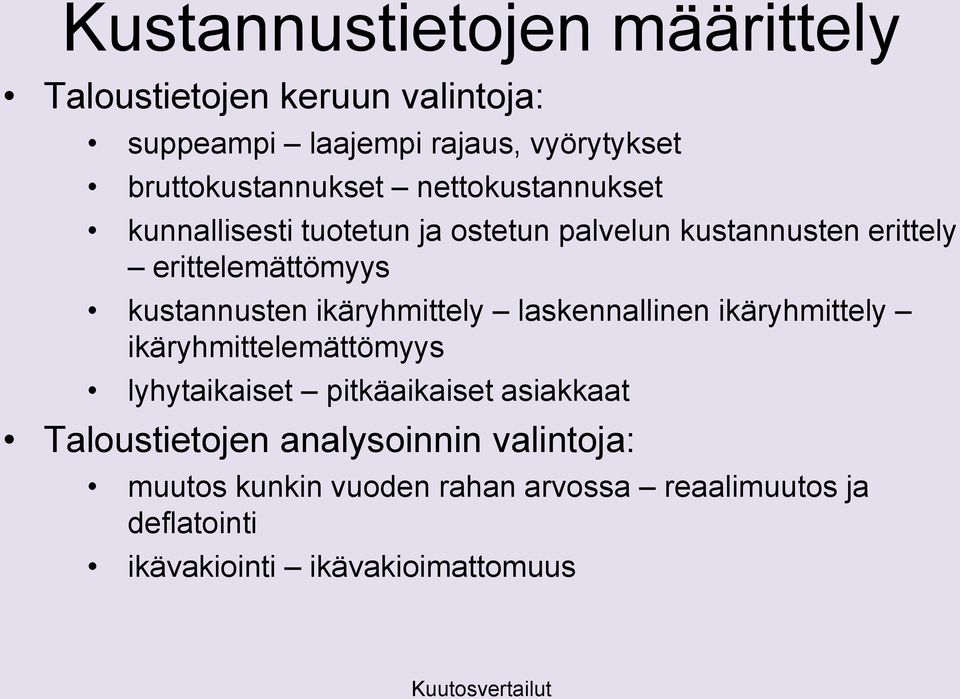 Kustannustietojen määrittely

• Taloustietojen keruun valintoja:
  • suppeampi – laajempi rajaus, vyörytykset
  • bruttokustannukset – nettokustannukset
  • kunnallisesti tuotetun ja ostetun palvelun kustannusten erittely – erittelemättömyys
  • kustannusten ikäryhmittely – laskennallinen ikäryhmittely – ikäryhmittelemättömyys
  • lyhytaikaiset – pitkäaikaiset asiakkaat
• Taloustietojen analysoinnin valintoja:
  • muutos kunkin vuoden rahan arvossa – reaalimuutos ja deflatointi
  • ikävakiointi – ikävakioimattomuus

Kuutosvertailut